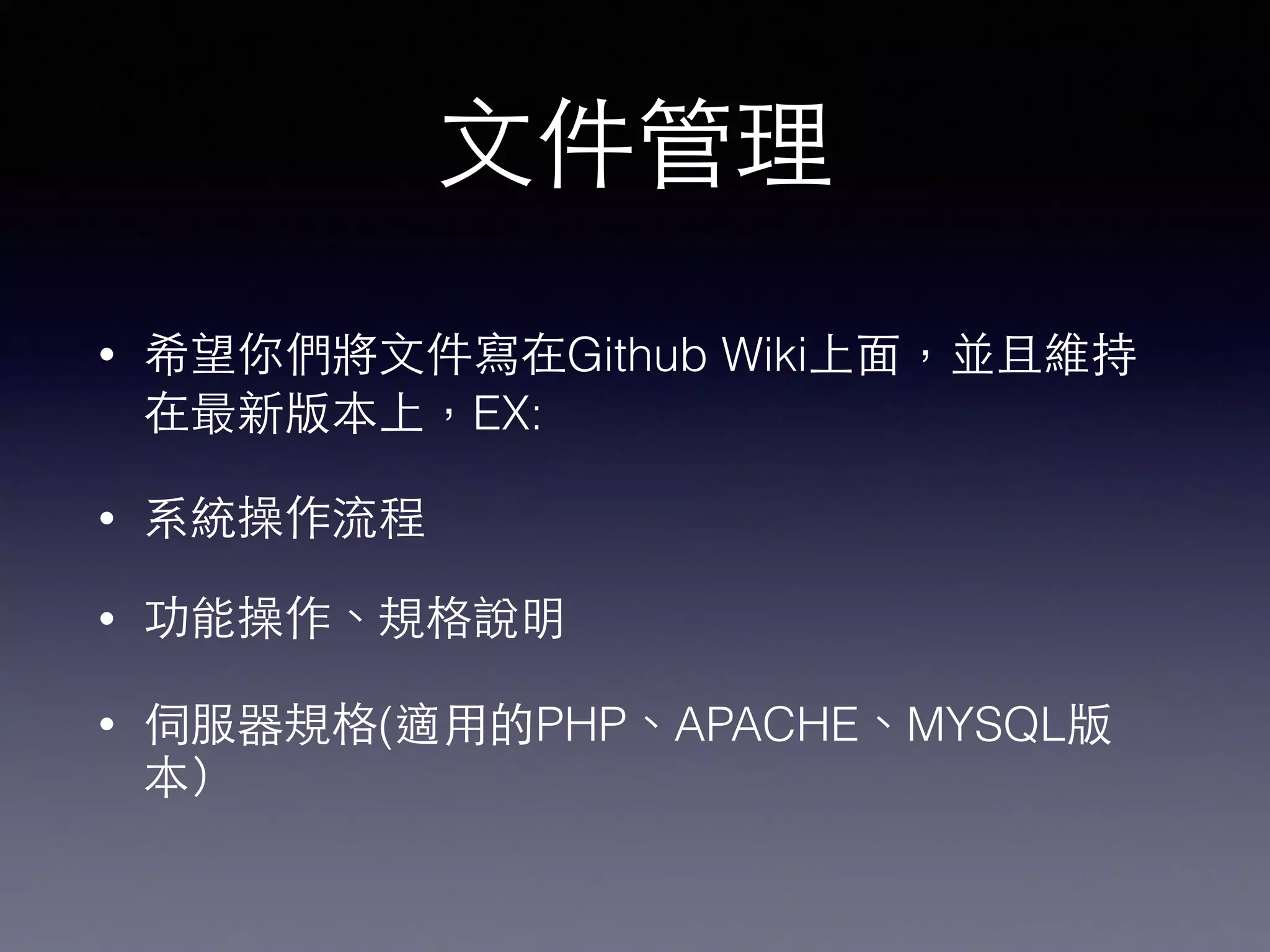 文件管理

• 希望你們將文件寫在Github Wiki上面，並且維持在最新版本上，EX:

• 系統操作流程

• 功能操作、規格說明

• 伺服器規格(適用的PHP、APACHE、MYSQL版本）